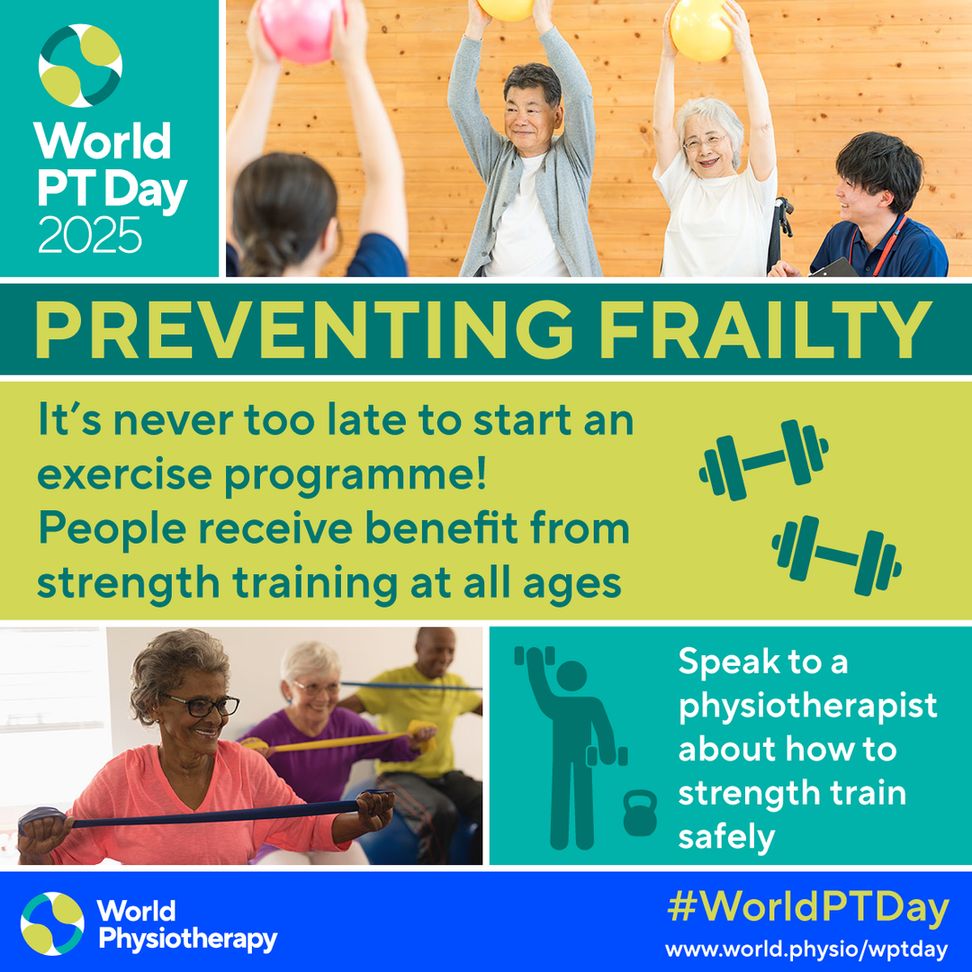 World PT Day 2025

PREVENTING FRAILTY

It's never too late to start an exercise programme! People receive benefit from strength training at all ages

Speak to a physiotherapist about how to strength train safely

World Physiotherapy

#WorldPTDay
www.world.physio/wptday